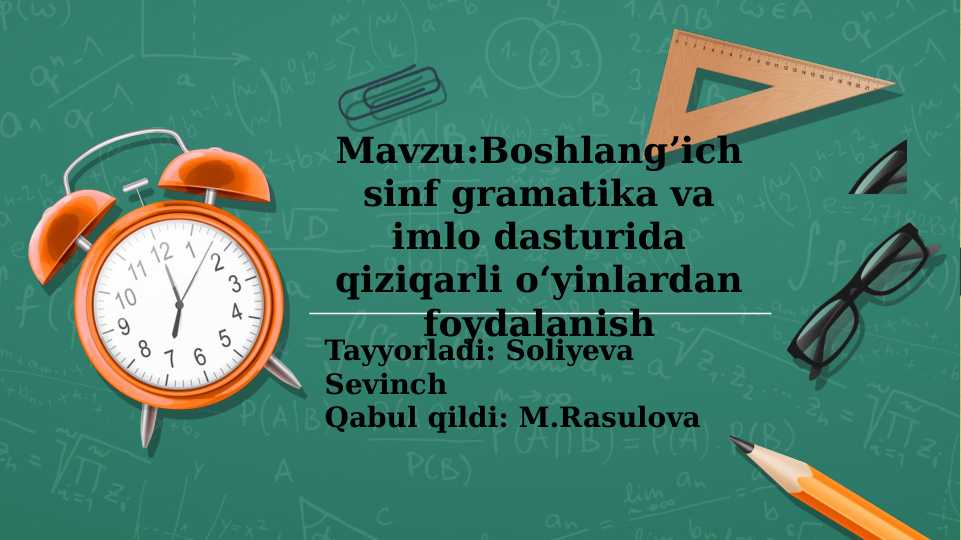 Mavzu:Boshlang’ich sinf gramatika va imlo dasturida qiziqarli o‘yinlardan foydalanish

Tayyorladi: Soliyeva Sevinch
Qabul qildi: M.Rasulova